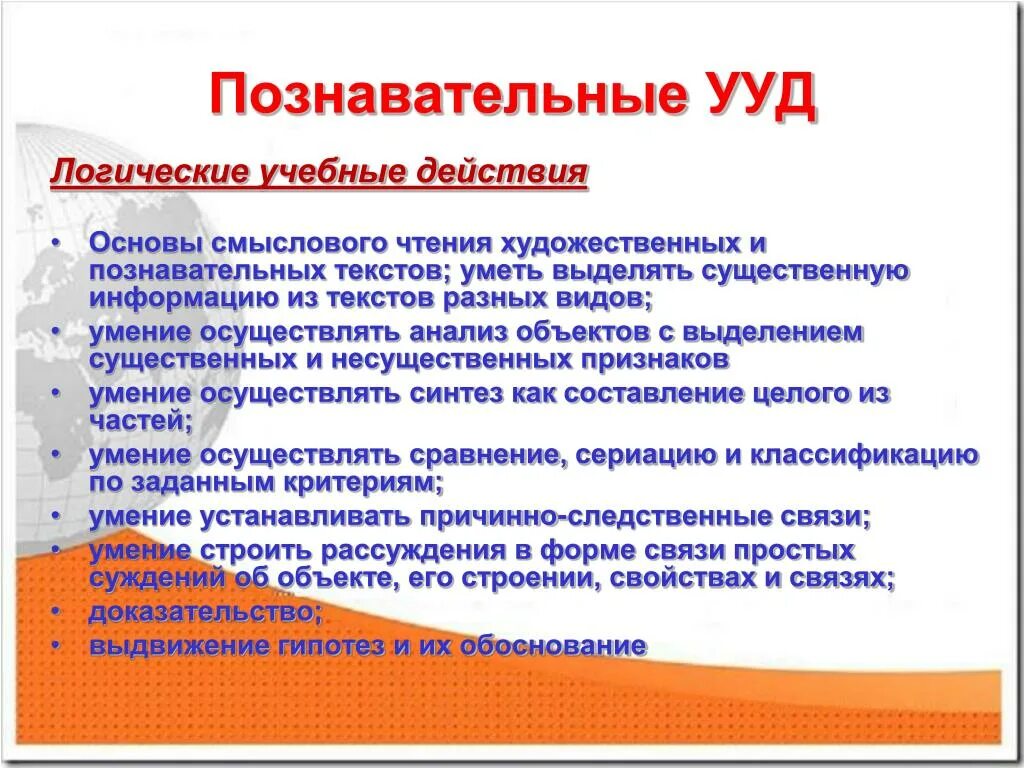 Познавательные УУД

Логические учебные действия

• Основы смыслового чтения художественных и познавательных текстов; уметь выделять существенную информацию из текстов разных видов;
• умение осуществлять анализ объектов с выделением существенных и несущественных признаков
• умение осуществлять синтез как составление целого из частей;
• умение осуществлять сравнение, сериацию и классификацию по заданным критериям;
• умение устанавливать причинно-следственные связи;
• умение строить рассуждения в форме связи простых суждений об объекте, его строении, свойствах и связях;
• доказательство;
• выдвижение гипотез и их обоснование